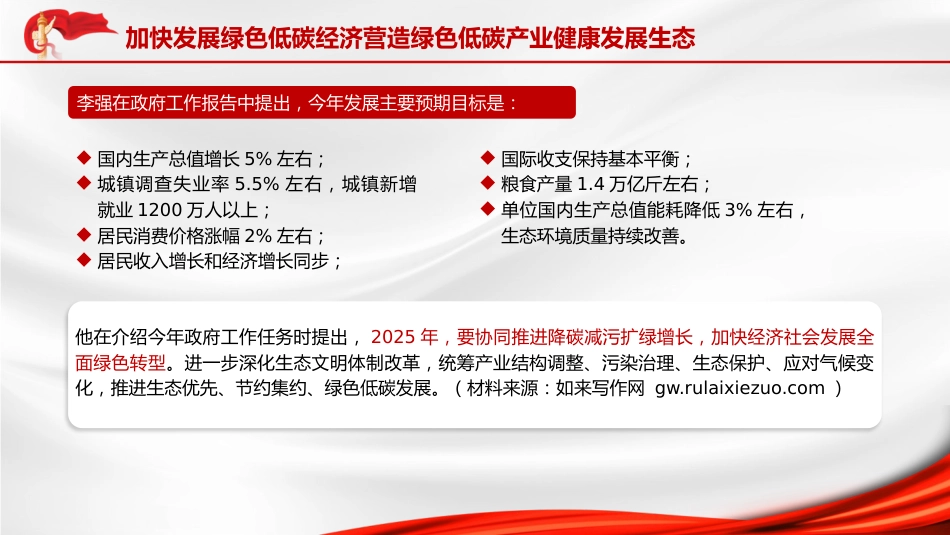 加快发展绿色低碳经济营造绿色低碳产业健康发展生态

李强在政府工作报告中提出，今年发展主要预期目标是：

◆ 国内生产总值增长 5% 左右；
◆ 城镇调查失业率 5.5% 左右，城镇新增就业 1200 万人以上；
◆ 居民消费价格涨幅 2% 左右；
◆ 居民收入增长和经济增长同步；

◆ 国际收支保持基本平衡；
◆ 粮食产量 1.4 万亿斤左右；
◆ 单位国内生产总值能耗降低 3% 左右，生态环境质量持续改善。

他在介绍今年政府工作任务时提出，2025 年，要协同推进降碳减污扩绿增长，加快经济社会发展全面绿色转型。进一步深化生态文明体制改革，统筹产业结构调整、污染治理、生态保护、应对气候变化，推进生态优先、节约集约、绿色低碳发展。（材料来源：如来写作网 gw.rulaixiezuo.com ）